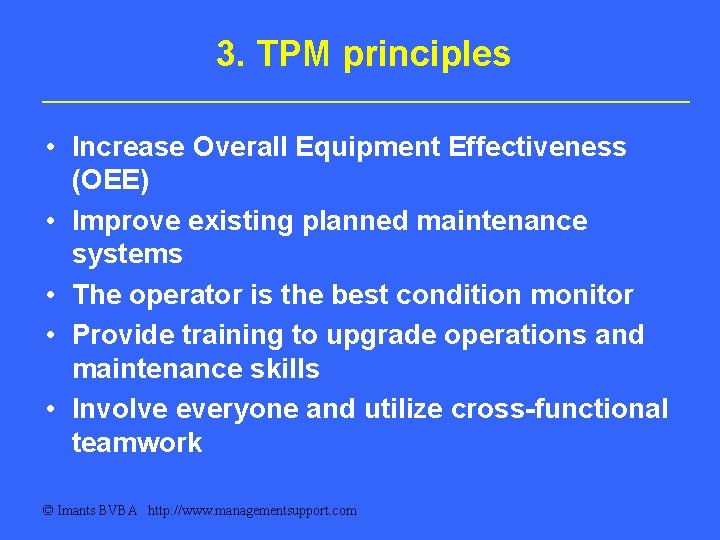 3. TPM principles

• Increase Overall Equipment Effectiveness (OEE)
• Improve existing planned maintenance systems
• The operator is the best condition monitor
• Provide training to upgrade operations and maintenance skills
• Involve everyone and utilize cross-functional teamwork

© Imants BVBA http://www.managementsupport.com